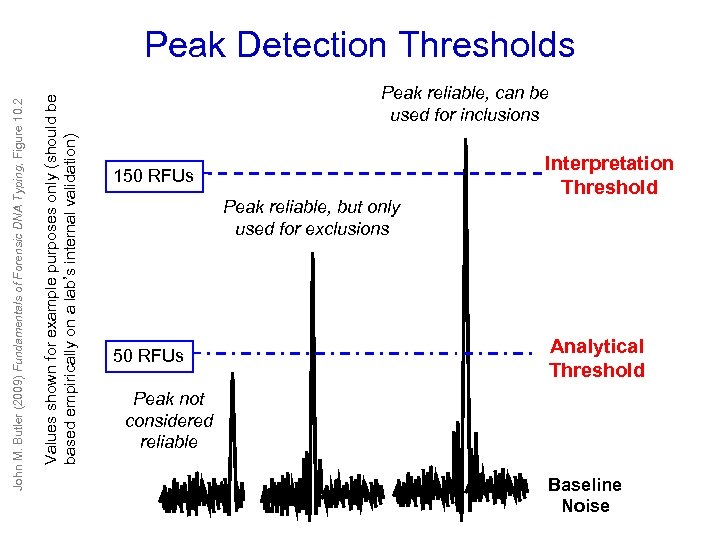 Peak Detection Thresholds

John M. Butler (2009) Fundamentals of Forensic DNA Typing, Figure 10.2

Values shown for example purposes only (should be based empirically on a lab's internal validation)

Peak reliable, can be used for inclusions

150 RFUs

Interpretation Threshold

Peak reliable, but only used for exclusions

50 RFUs

Analytical Threshold

Peak not considered reliable

Baseline Noise